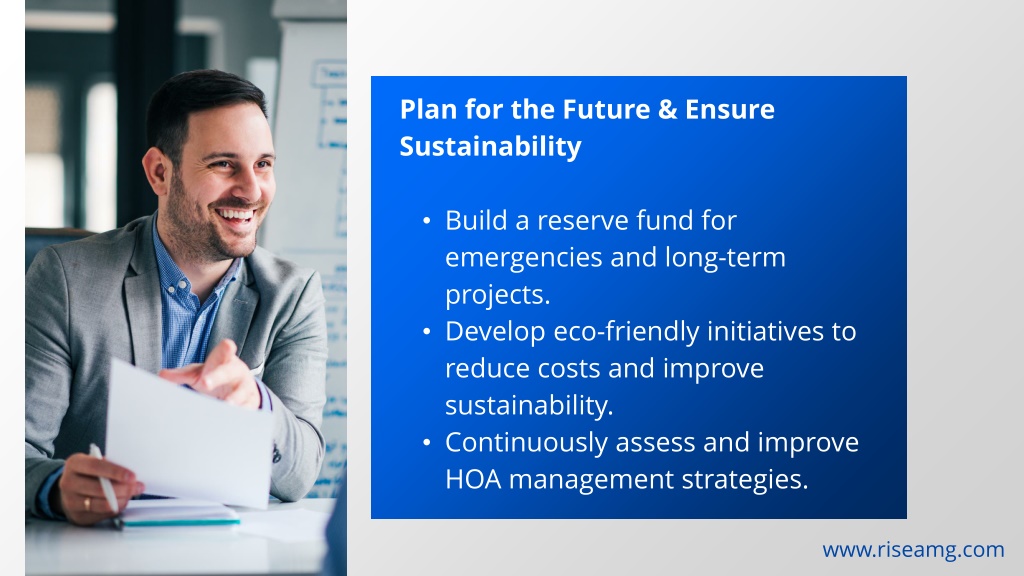 Plan for the Future & Ensure Sustainability

• Build a reserve fund for emergencies and long-term projects.
• Develop eco-friendly initiatives to reduce costs and improve sustainability.
• Continuously assess and improve HOA management strategies.

www.riseamg.com